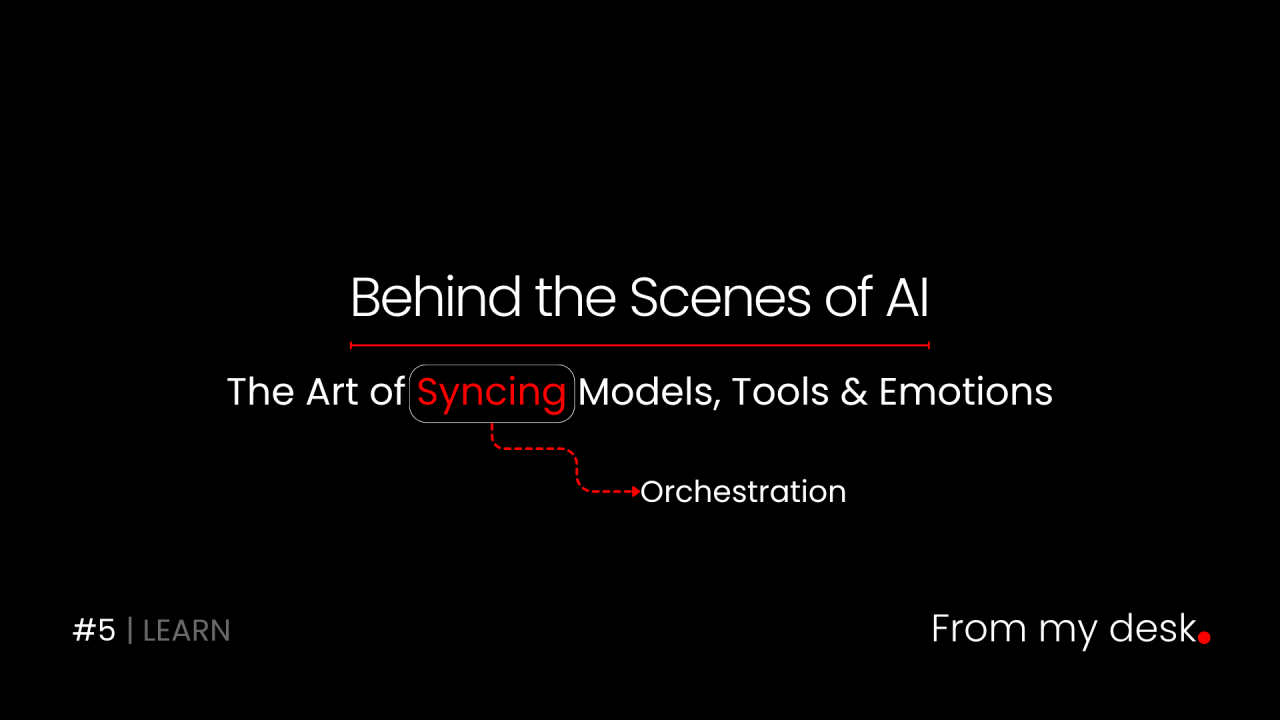 Behind the Scenes of AI

The Art of Syncing Models, Tools & Emotions

Orchestration

#5 | LEARN

From my desk.